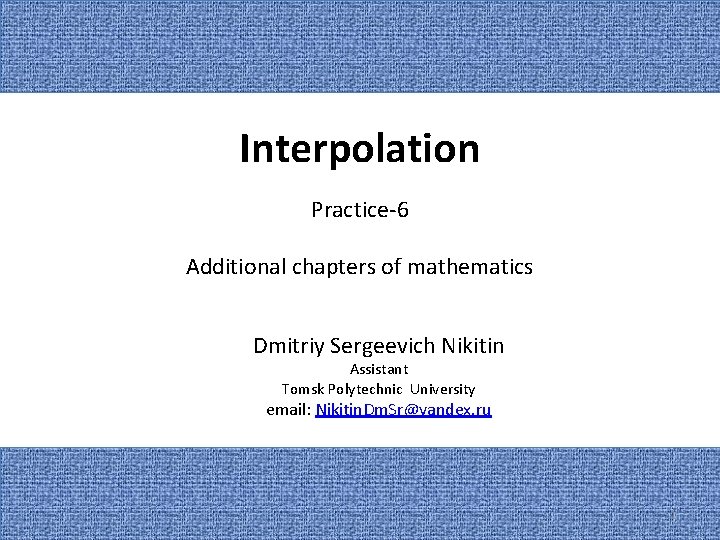 Interpolation

Practice-6

Additional chapters of mathematics

Dmitriy Sergeevich Nikitin
Assistant
Tomsk Polytechnic University
email: NikitinDmSr@yandex.ru